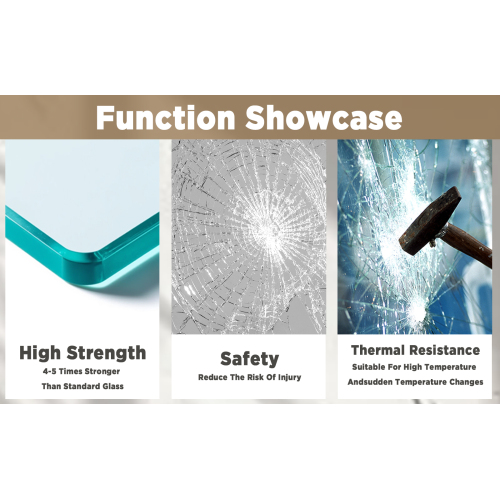 Function Showcase

High Strength
4-5 Times Stronger
Than Standard Glass

Safety
Reduce The Risk Of Injury

Thermal Resistance
Suitable For High Temperature
Andsudden Temperature Changes